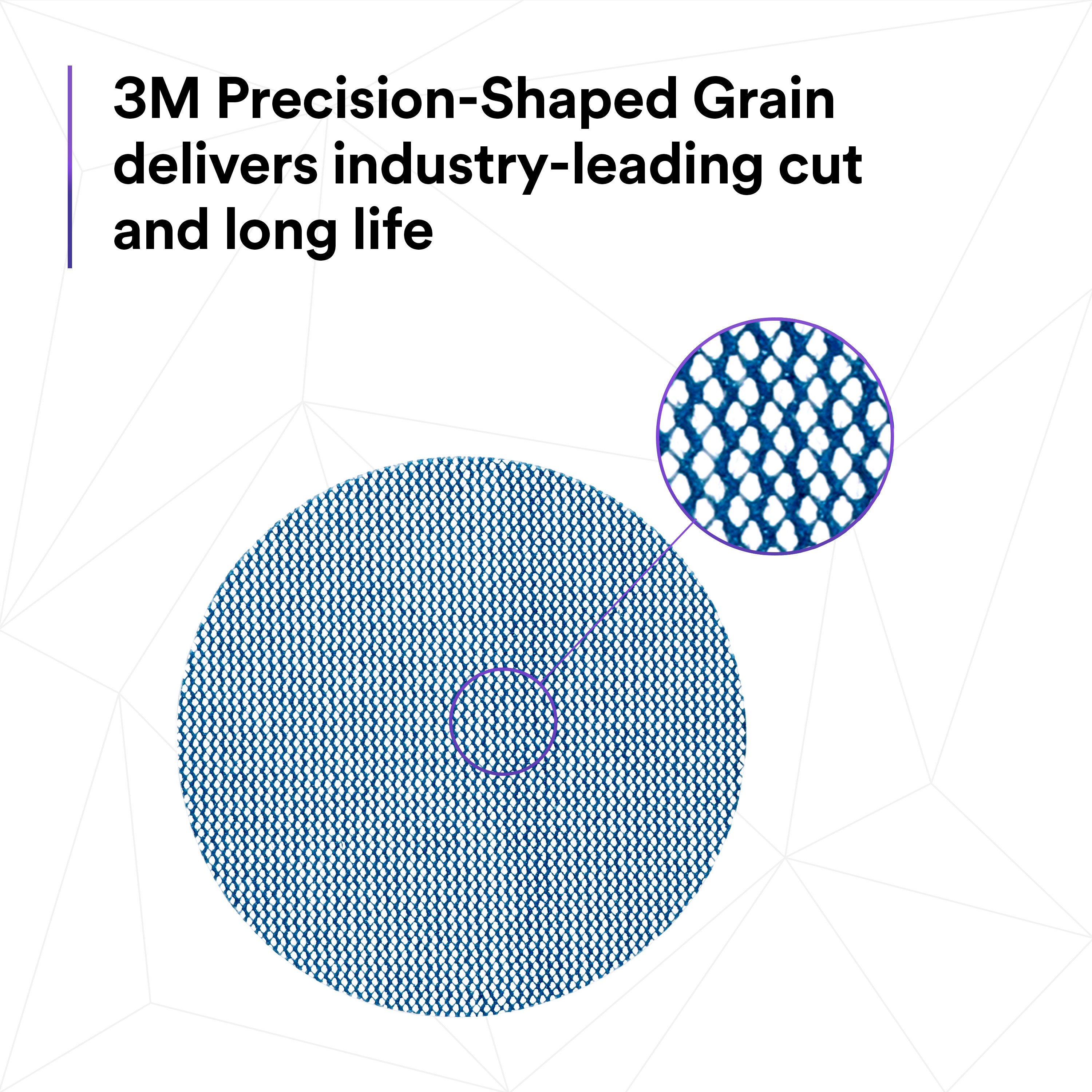 3M Precision-Shaped Grain delivers industry-leading cut and long life